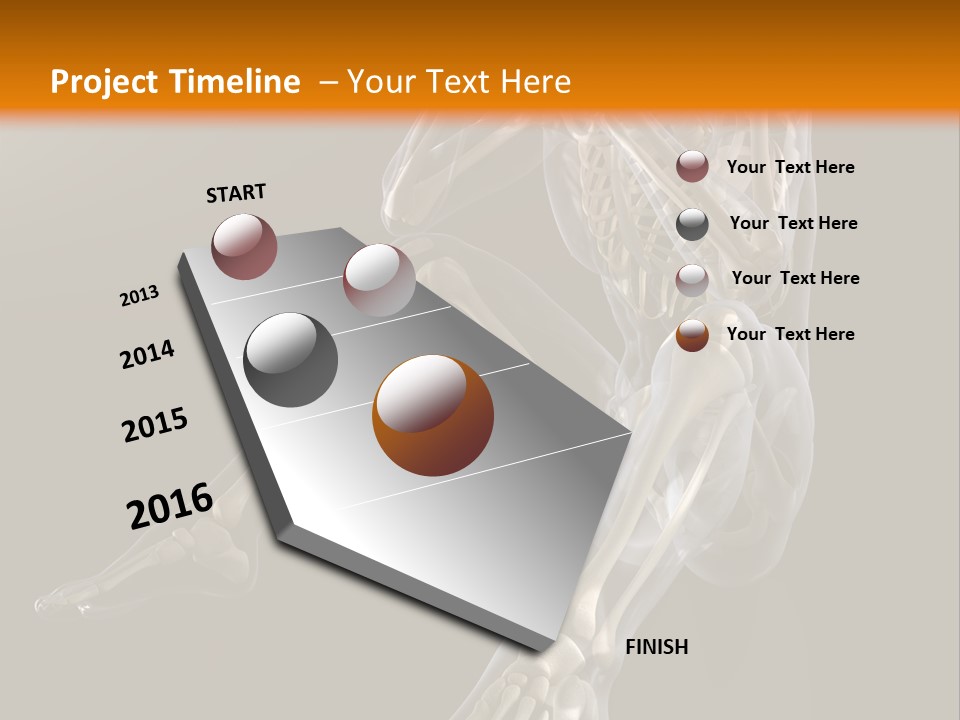 Project Timeline – Your Text Here

START

2013

2014

2015

2016

FINISH

Your Text Here

Your Text Here

Your Text Here

Your Text Here